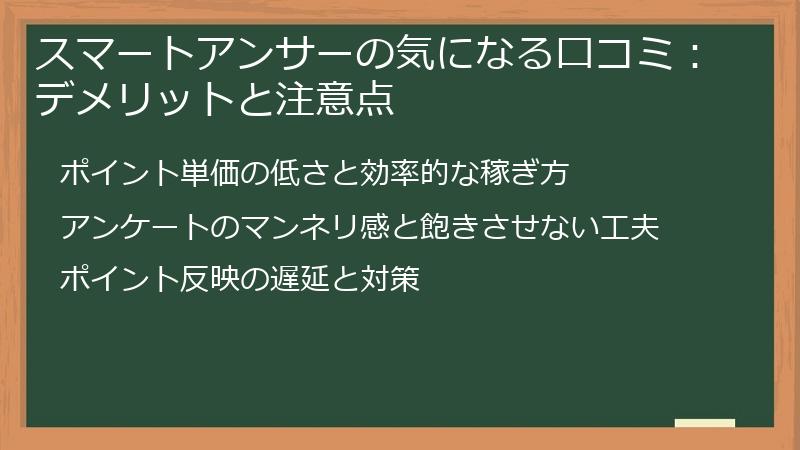 スマートアンサーの気になる口コミ：デメリットと注意点

ポイント単価の低さと効率的な稼ぎ方

アンケートのマンネリ感と飽きさせない工夫

ポイント反映の遅延と対策